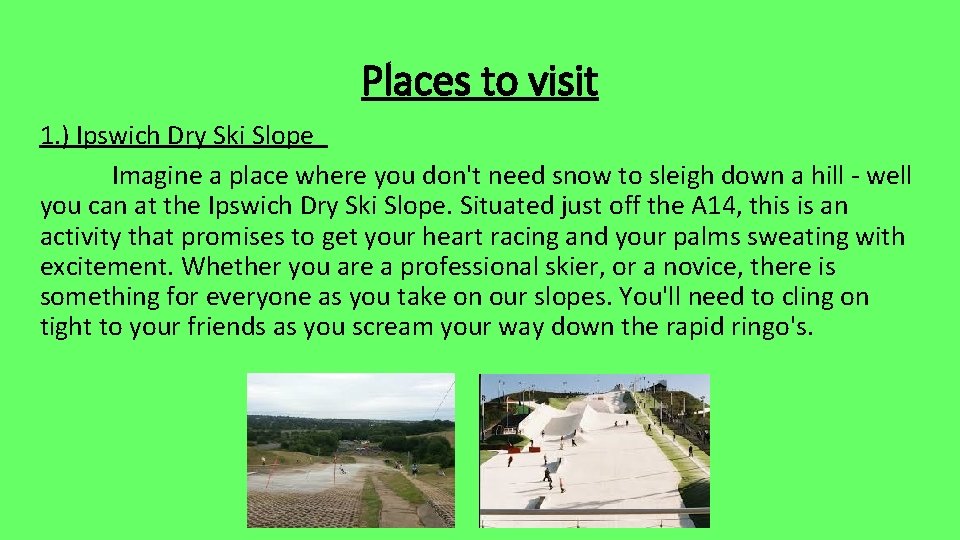 Places to visit

1.) Ipswich Dry Ski Slope

Imagine a place where you don't need snow to sleigh down a hill - well you can at the Ipswich Dry Ski Slope. Situated just off the A14, this is an activity that promises to get your heart racing and your palms sweating with excitement. Whether you are a professional skier, or a novice, there is something for everyone as you take on our slopes. You'll need to cling on tight to your friends as you scream your way down the rapid ringo's.